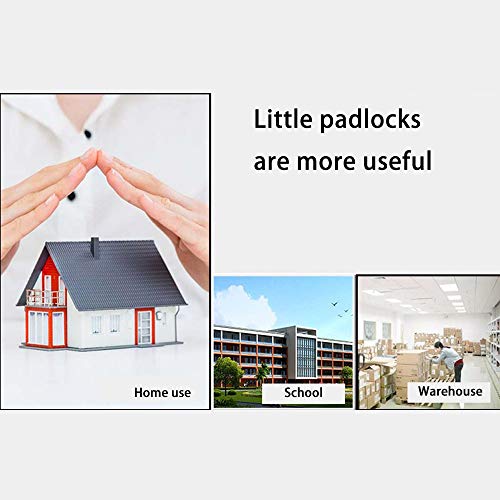 Little padlocks are more useful

Home use

School

Warehouse